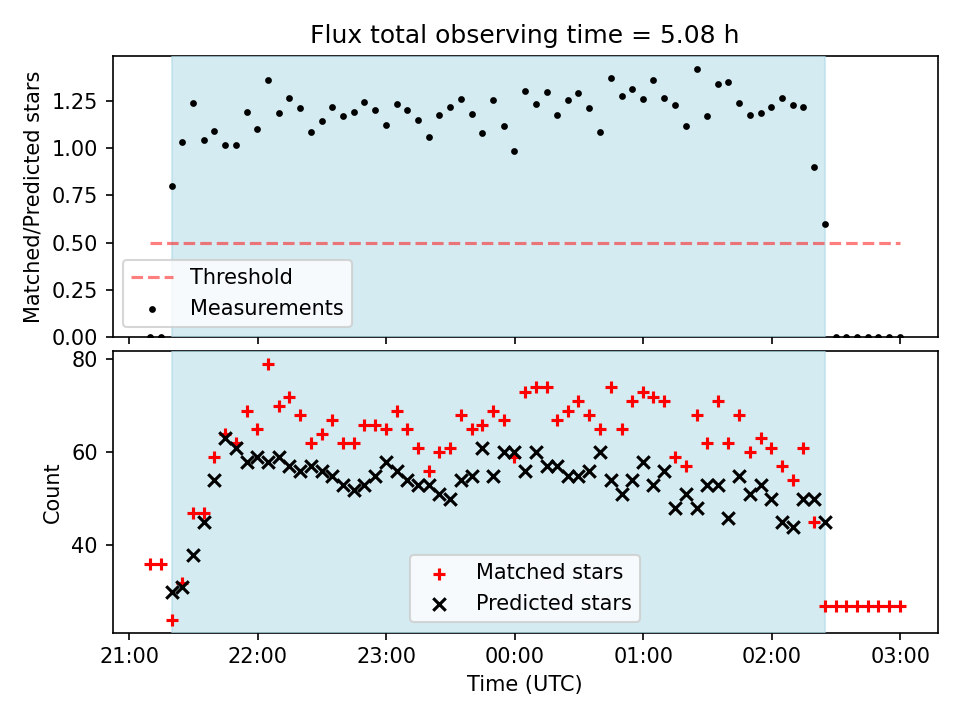 Flux total observing time = 5.08 h

Matched/Predicted stars

1.25
1.00
0.75
0.50
0.25
0.00

Threshold
Measurements

Count

80
60
40

Matched stars
Predicted stars

21:00
22:00
23:00
00:00
01:00
02:00
03:00

Time (UTC)